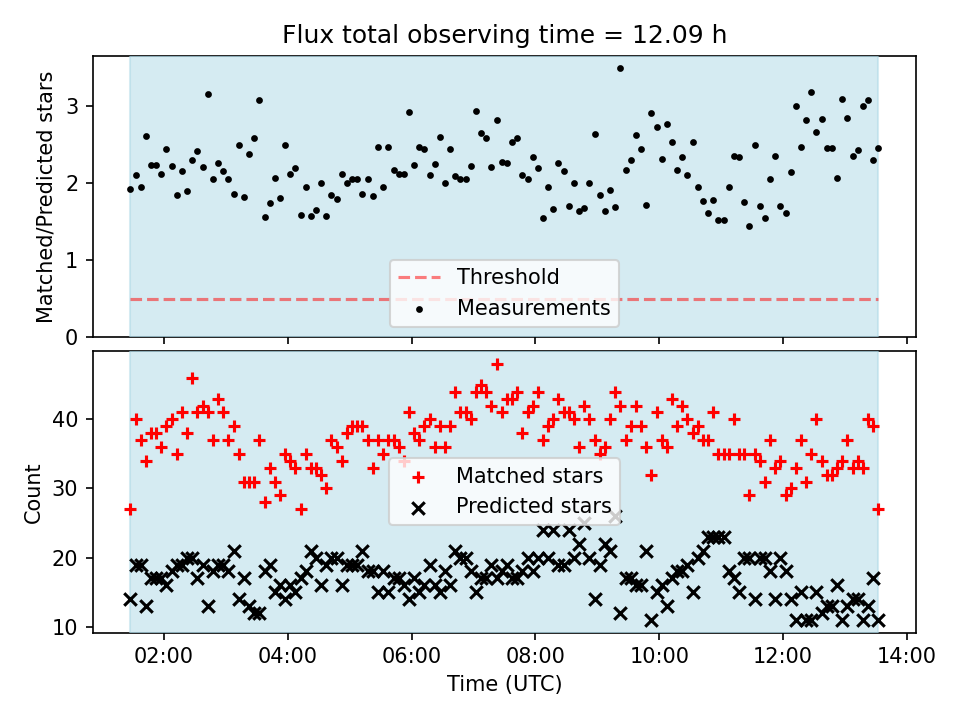 Flux total observing time = 12.09 h

Matched/Predicted stars

3
2
1
0

Threshold
Measurements

Count

40
30
20
10

Matched stars
Predicted stars

02:00
04:00
06:00
08:00
10:00
12:00
14:00

Time (UTC)